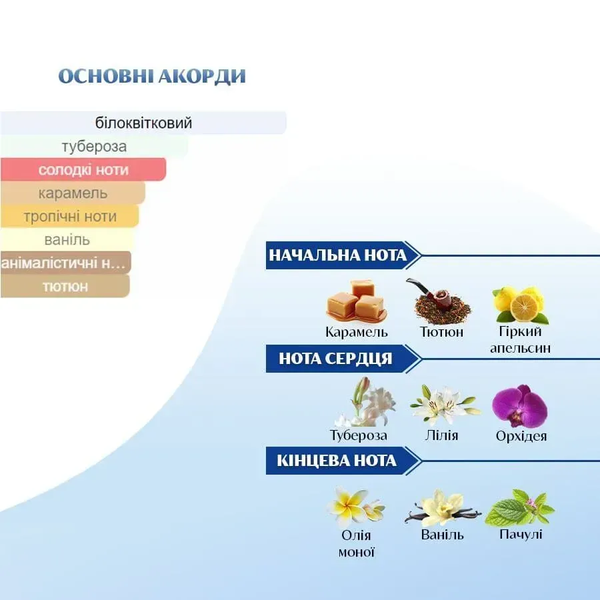 ОСНОВНІ АКОРДИ

білоквітковий
тубероза
солодкі ноти
карамель
тропічні ноти
ваніль
анімалістичні н...
тютюн

НАЧАЛЬНА НОТА

Карамель
Тютюн
Гіркий апельсин

НОТА СЕРДЦЯ

Тубероза
Лілія
Орхідея

КІНЦЕВА НОТА

Олія моної
Ваніль
Пачулі